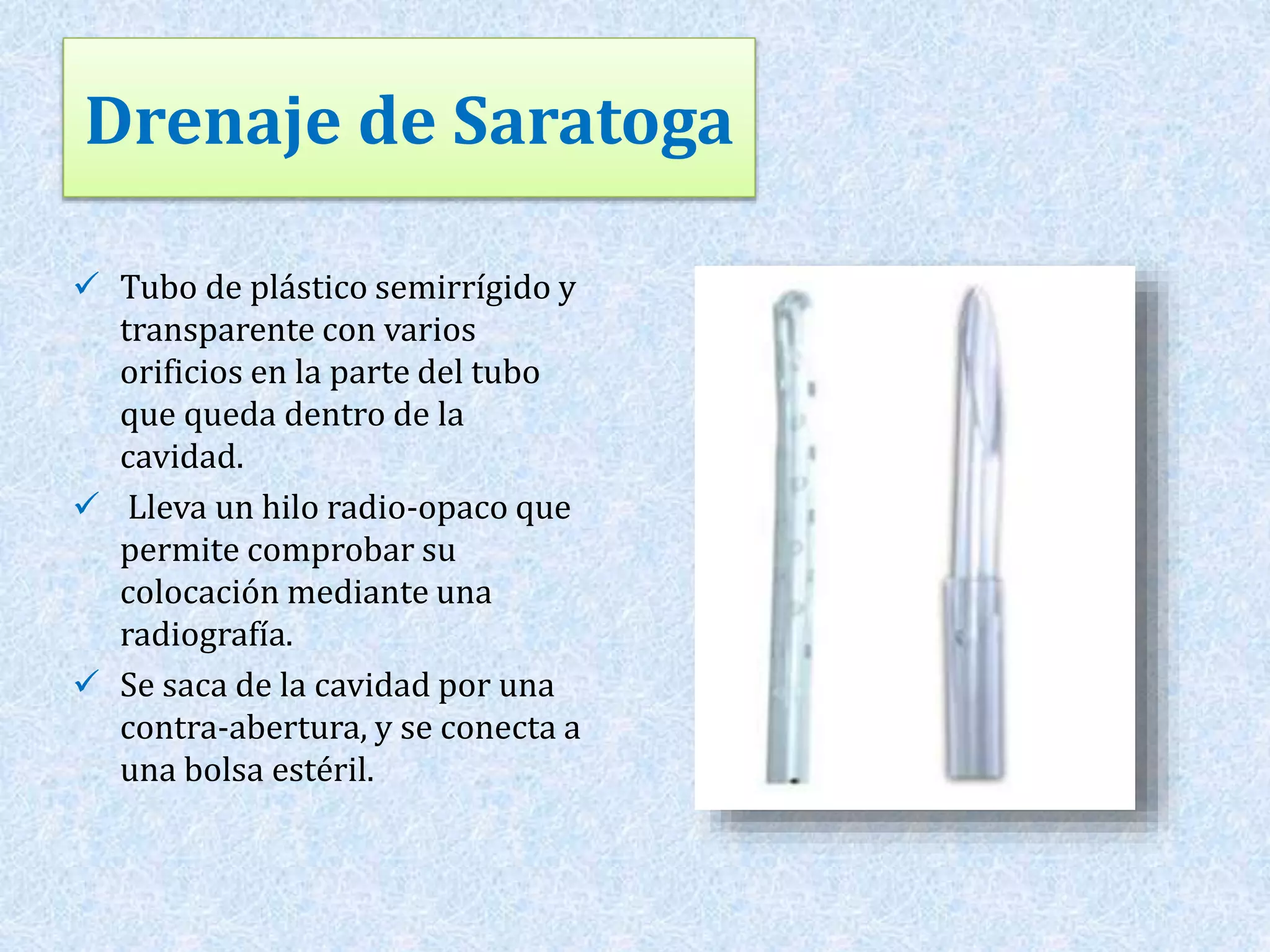 Drenaje de Saratoga

✓ Tubo de plástico semirrígido y transparente con varios orificios en la parte del tubo que queda dentro de la cavidad.

✓ Lleva un hilo radio-opaco que permite comprobar su colocación mediante una radiografía.

✓ Se saca de la cavidad por una contra-abertura, y se conecta a una bolsa estéril.